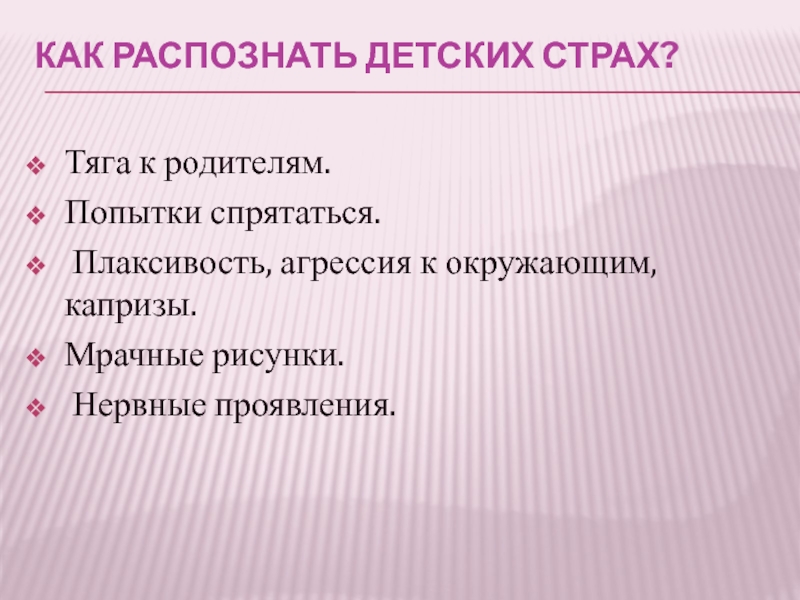 КАК РАСПОЗНАТЬ ДЕТСКИХ СТРАХ?

❖ Тяга к родителям.
❖ Попытки спрятаться.
❖ Плаксивость, агрессия к окружающим, капризы.
❖ Мрачные рисунки.
❖ Нервные проявления.